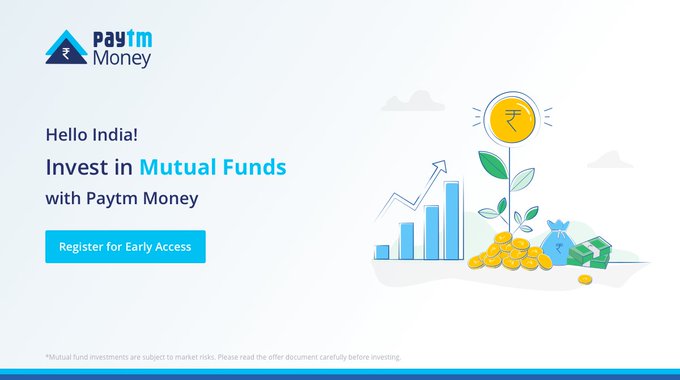 ₹ Paytm Money

Hello India!

Invest in Mutual Funds with Paytm Money

Register for Early Access

₹

₹

*Mutual fund investments are subject to market risks. Please read the offer document carefully before investing.